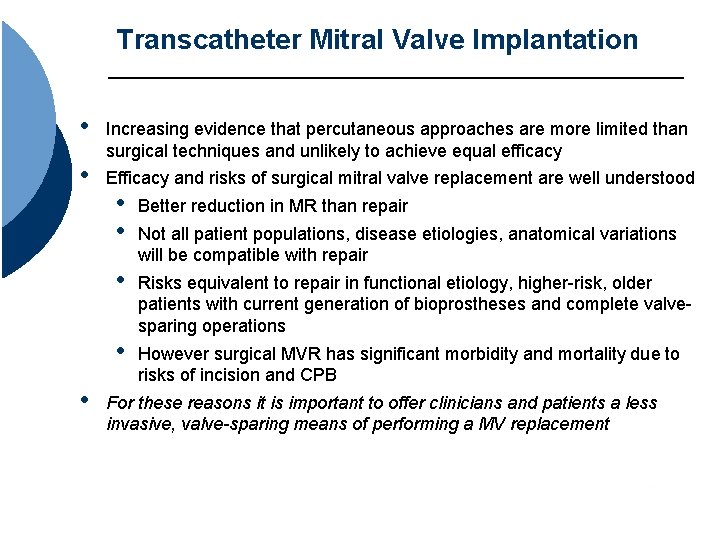 Transcatheter Mitral Valve Implantation

• Increasing evidence that percutaneous approaches are more limited than surgical techniques and unlikely to achieve equal efficacy
• Efficacy and risks of surgical mitral valve replacement are well understood
  • Better reduction in MR than repair
  • Not all patient populations, disease etiologies, anatomical variations will be compatible with repair
  • Risks equivalent to repair in functional etiology, higher-risk, older patients with current generation of bioprostheses and complete valve-sparing operations
  • However surgical MVR has significant morbidity and mortality due to risks of incision and CPB
• For these reasons it is important to offer clinicians and patients a less invasive, valve-sparing means of performing a MV replacement